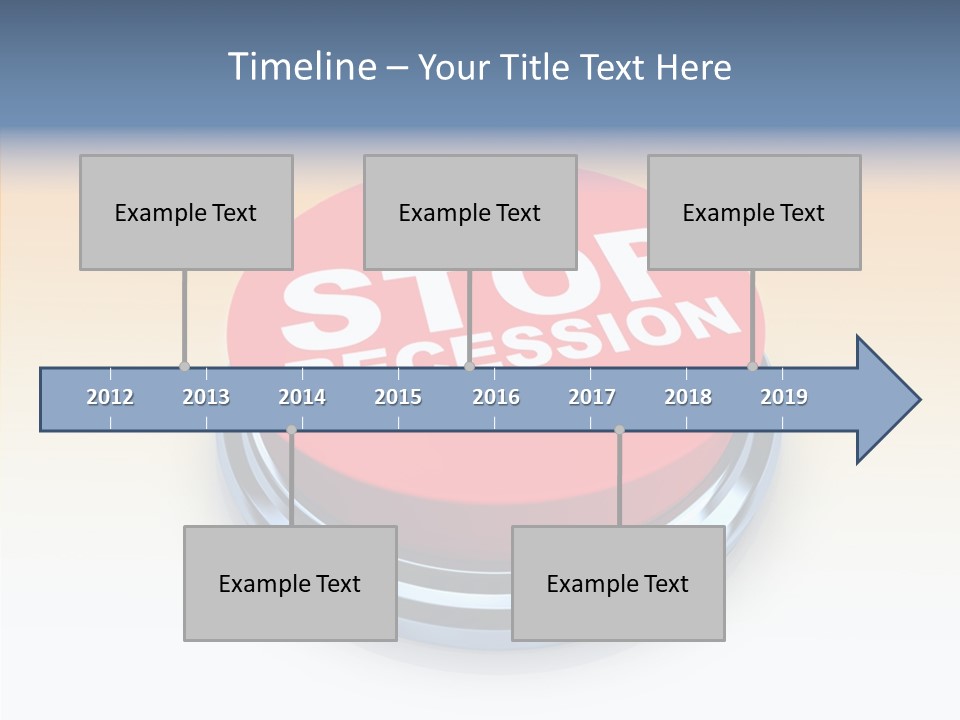 Timeline – Your Title Text Here

Example Text

Example Text

Example Text

STOP RECESSION

2012 2013 2014 2015 2016 2017 2018 2019

Example Text

Example Text